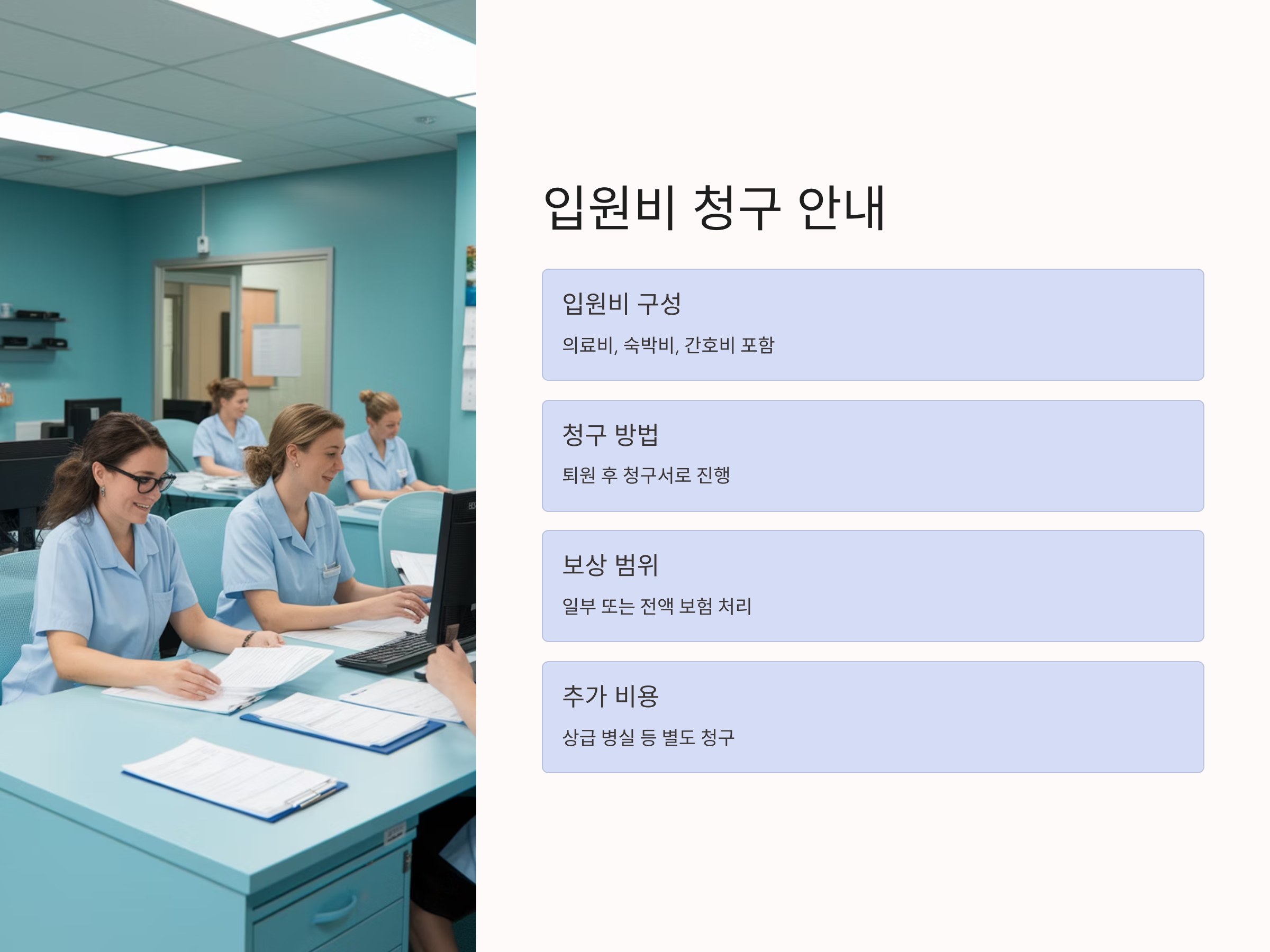 입원비 청구 안내

입원비 구성

의료비, 숙박비, 간호비 포함

청구 방법

퇴원 후 청구서로 진행

보상 범위

일부 또는 전액 보험 처리

추가 비용

상급 병실 등 별도 청구